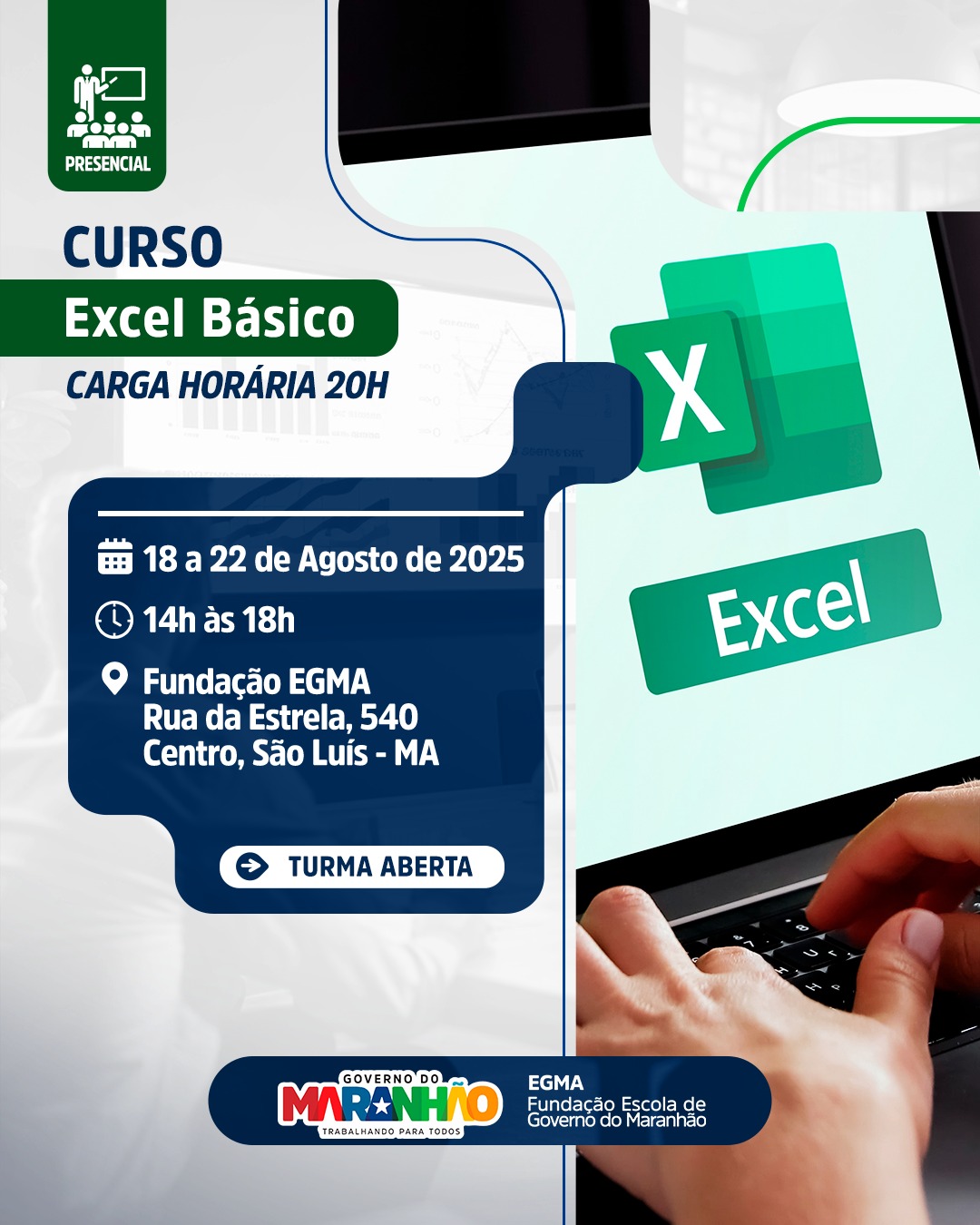 PRESENCIAL

CURSO
Excel Básico
CARGA HORÁRIA 20H

18 a 22 de Agosto de 2025
14h às 18h
Fundação EGMA
Rua da Estrela, 540
Centro, São Luís - MA

TURMA ABERTA

X
Excel

GOVERNO DO
MARANHÃO
TRABALHANDO PARA TODOS

EGMA
Fundação Escola de
Governo do Maranhão